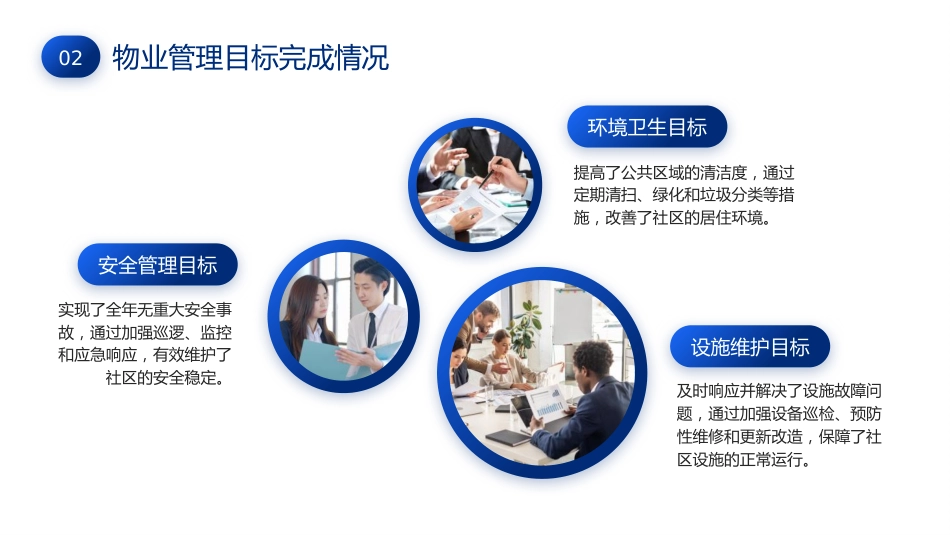 02 物业管理目标完成情况

环境卫生目标

提高了公共区域的清洁度，通过定期清扫、绿化和垃圾分类等措施，改善了社区的居住环境。

安全管理目标

实现了全年无重大安全事故，通过加强巡逻、监控和应急响应，有效维护了社区的安全稳定。

设施维护目标

及时响应并解决了设施故障问题，通过加强设备巡检、预防性维修和更新改造，保障了社区设施的正常运行。